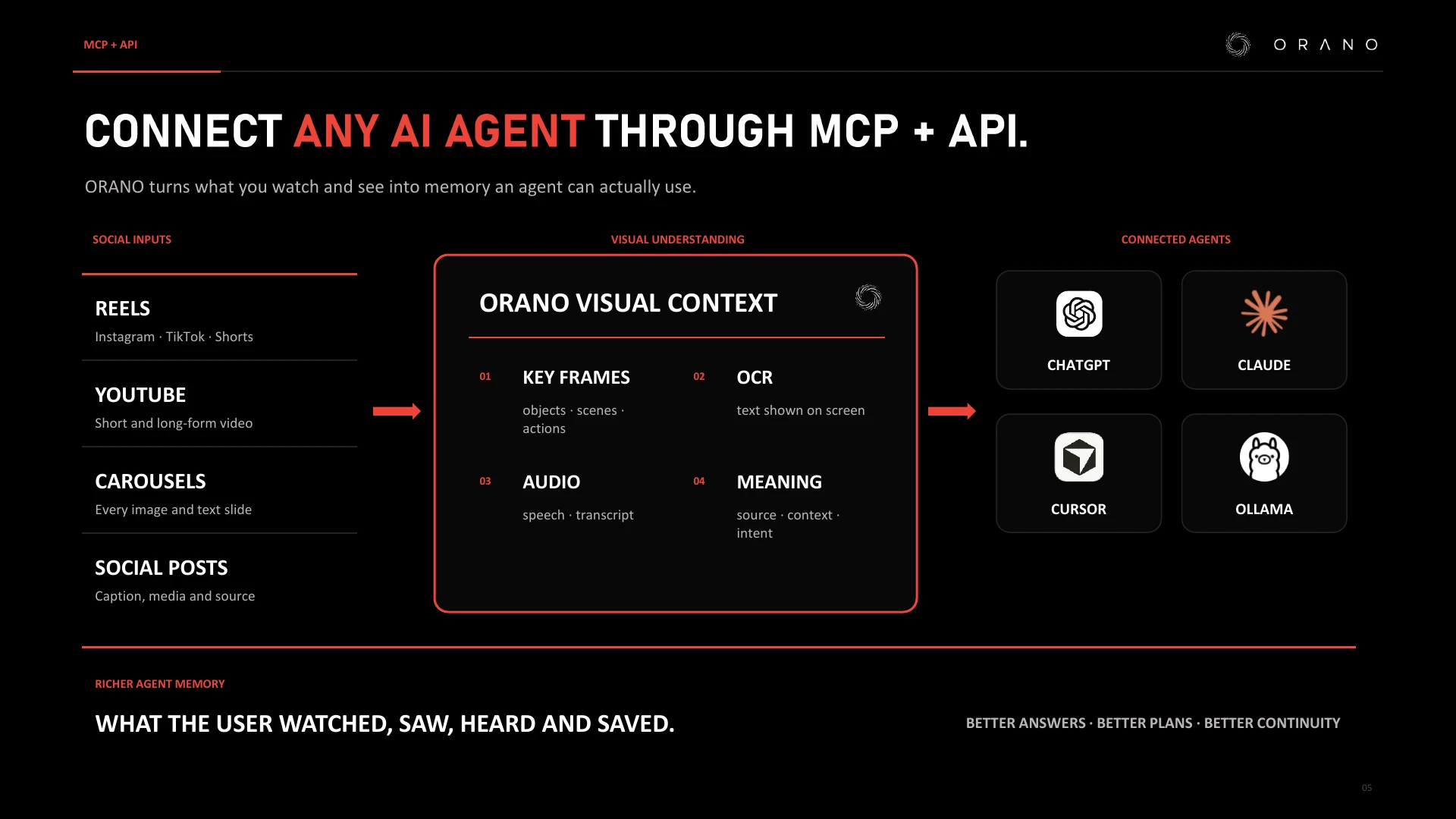 MCP + API

ORANO

CONNECT ANY AI AGENT THROUGH MCP + API.

ORANO turns what you watch and see into memory an agent can actually use.

SOCIAL INPUTS

REELS
Instagram · TikTok · Shorts

YOUTUBE
Short and long-form video

CAROUSELS
Every image and text slide

SOCIAL POSTS
Caption, media and source

VISUAL UNDERSTANDING

ORANO VISUAL CONTEXT

01 KEY FRAMES
objects · scenes · actions

02 OCR
text shown on screen

03 AUDIO
speech · transcript

04 MEANING
source · context · intent

CONNECTED AGENTS

CHATGPT

CLAUDE

CURSOR

OLLAMA

RICHER AGENT MEMORY

WHAT THE USER WATCHED, SAW, HEARD AND SAVED.

BETTER ANSWERS · BETTER PLANS · BETTER CONTINUITY

05